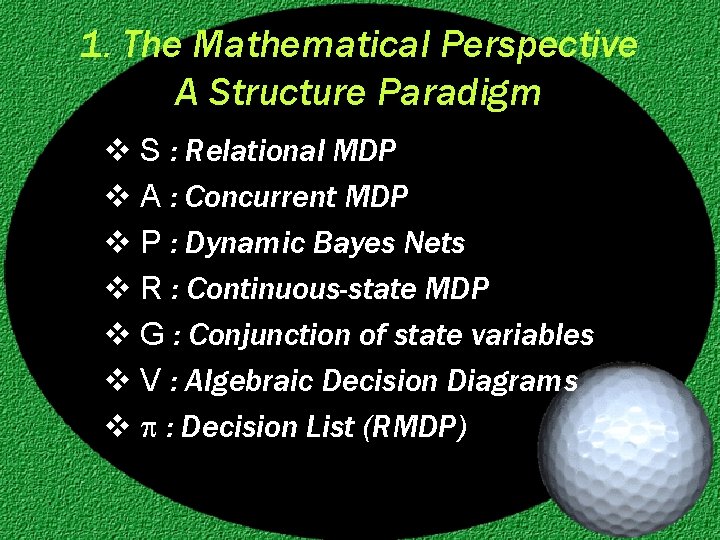 1. The Mathematical Perspective
A Structure Paradigm

❖ S : Relational MDP
❖ A : Concurrent MDP
❖ P : Dynamic Bayes Nets
❖ R : Continuous-state MDP
❖ G : Conjunction of state variables
❖ V : Algebraic Decision Diagrams
❖ $\pi$ : Decision List (RMDP)